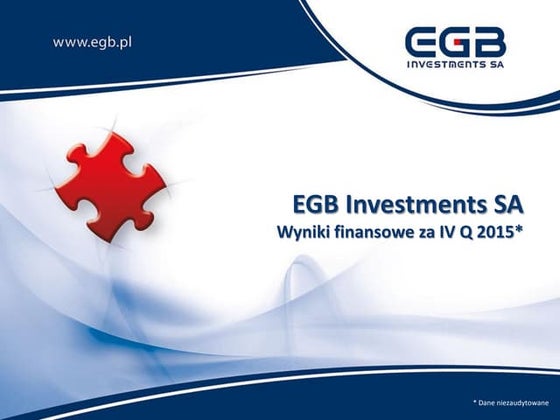 www.egb.pl

EGB
INVESTMENTS SA

EGB Investments SA
Wyniki finansowe za IV Q 2015*

* Dane niezaudytowane